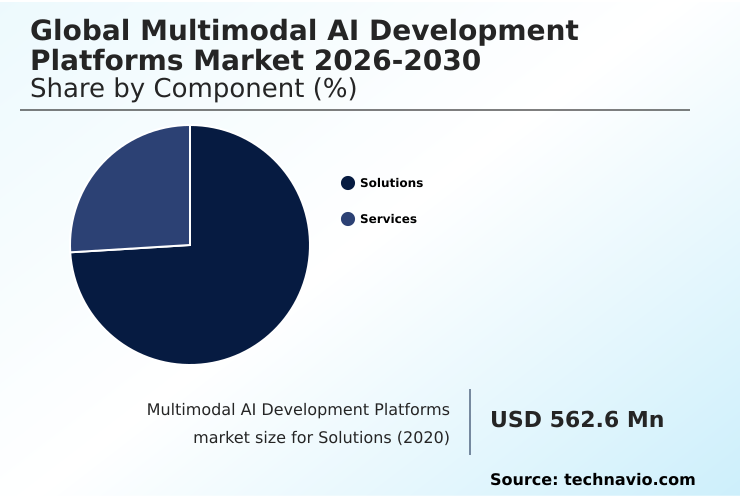 Global Multimodal AI Development Platforms Market 2026-2030
Share by Component (%)

Solutions
Services

Multimodal AI Development Platforms market size for Solutions (2020)

USD 562.6 Mn

Source: technavio.com